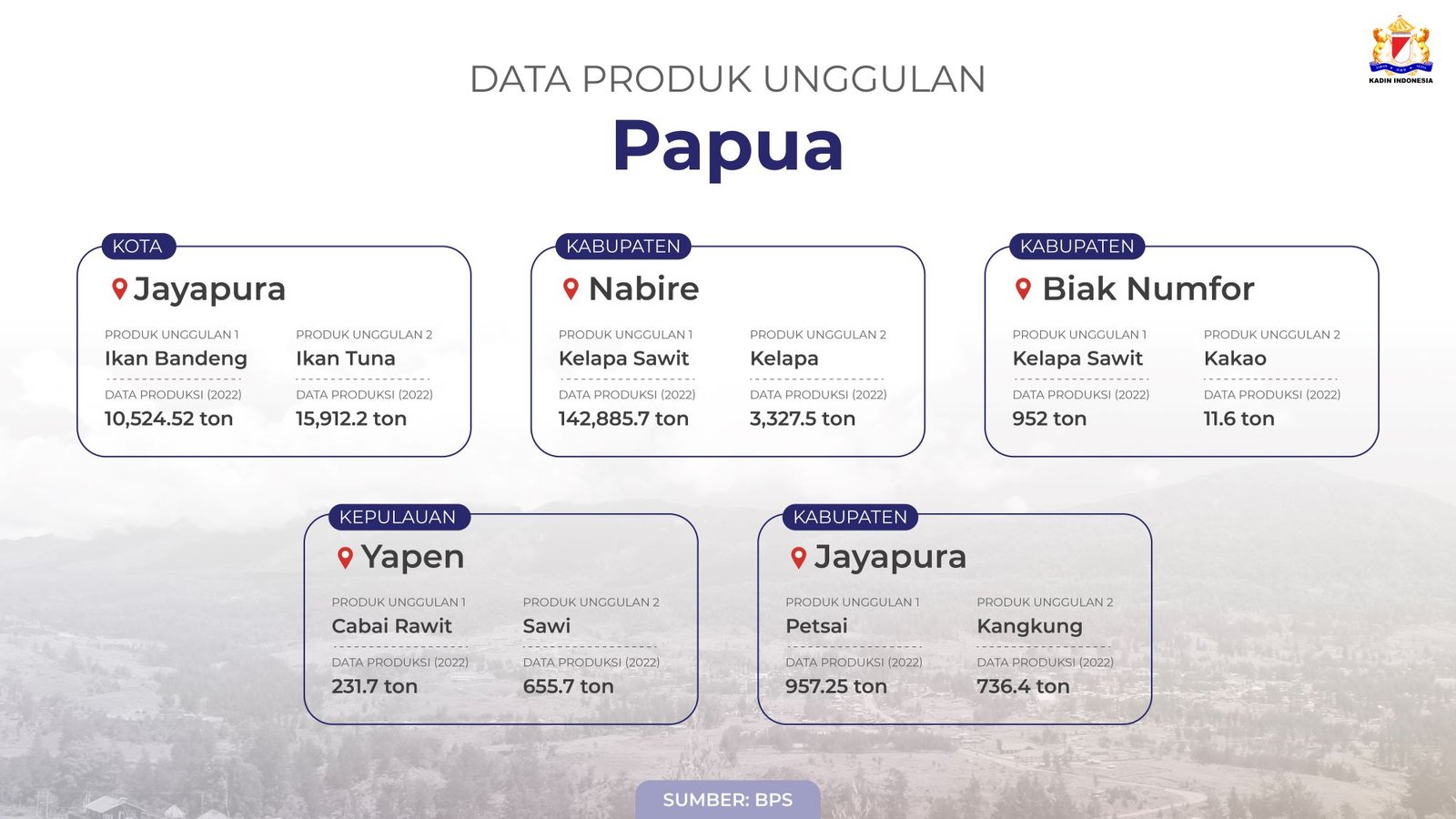 KADIN INDONESIA

DATA PRODUK UNGGULAN

Papua

KOTA
Jayapura
PRODUK UNGGULAN 1
Ikan Bandeng
DATA PRODUKSI (2022)
10,524.52 ton
PRODUK UNGGULAN 2
Ikan Tuna
DATA PRODUKSI (2022)
15,912.2 ton

KABUPATEN
Nabire
PRODUK UNGGULAN 1
Kelapa Sawit
DATA PRODUKSI (2022)
142,885.7 ton
PRODUK UNGGULAN 2
Kelapa
DATA PRODUKSI (2022)
3,327.5 ton

KABUPATEN
Biak Numfor
PRODUK UNGGULAN 1
Kelapa Sawit
DATA PRODUKSI (2022)
952 ton
PRODUK UNGGULAN 2
Kakao
DATA PRODUKSI (2022)
11.6 ton

KEPULAUAN
Yapen
PRODUK UNGGULAN 1
Cabai Rawit
DATA PRODUKSI (2022)
231.7 ton
PRODUK UNGGULAN 2
Sawi
DATA PRODUKSI (2022)
655.7 ton

KABUPATEN
Jayapura
PRODUK UNGGULAN 1
Petsai
DATA PRODUKSI (2022)
957.25 ton
PRODUK UNGGULAN 2
Kangkung
DATA PRODUKSI (2022)
736.4 ton

SUMBER: BPS